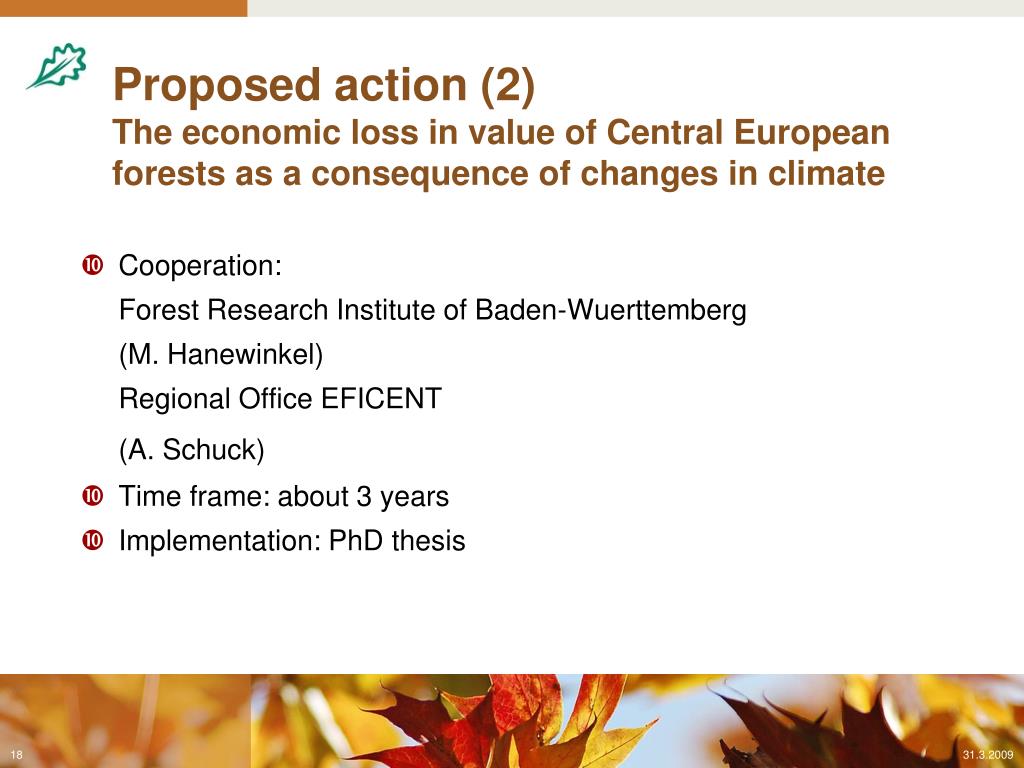 Proposed action (2)
The economic loss in value of Central European forests as a consequence of changes in climate

❿ Cooperation:
Forest Research Institute of Baden-Wuerttemberg
(M. Hanewinkel)
Regional Office EFICENT
(A. Schuck)

❿ Time frame: about 3 years

❿ Implementation: PhD thesis

18

31.3.2009